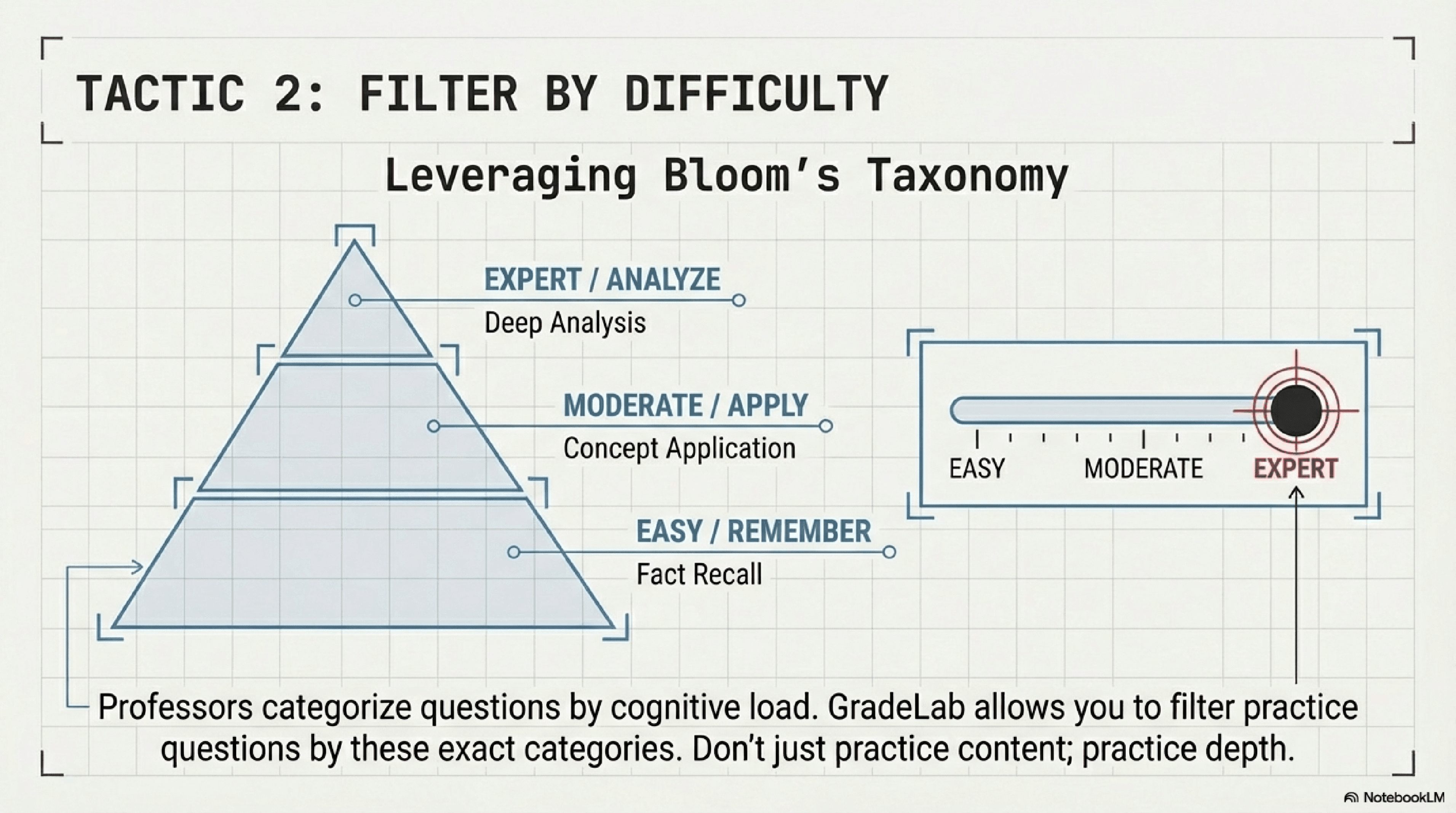 TACTIC 2: FILTER BY DIFFICULTY

Leveraging Bloom's Taxonomy

EXPERT / ANALYZE
Deep Analysis

MODERATE / APPLY
Concept Application

EASY / REMEMBER
Fact Recall

EASY MODERATE EXPERT

Professors categorize questions by cognitive load. GradeLab allows you to filter practice questions by these exact categories. Don't just practice content; practice depth.

NotebookLM